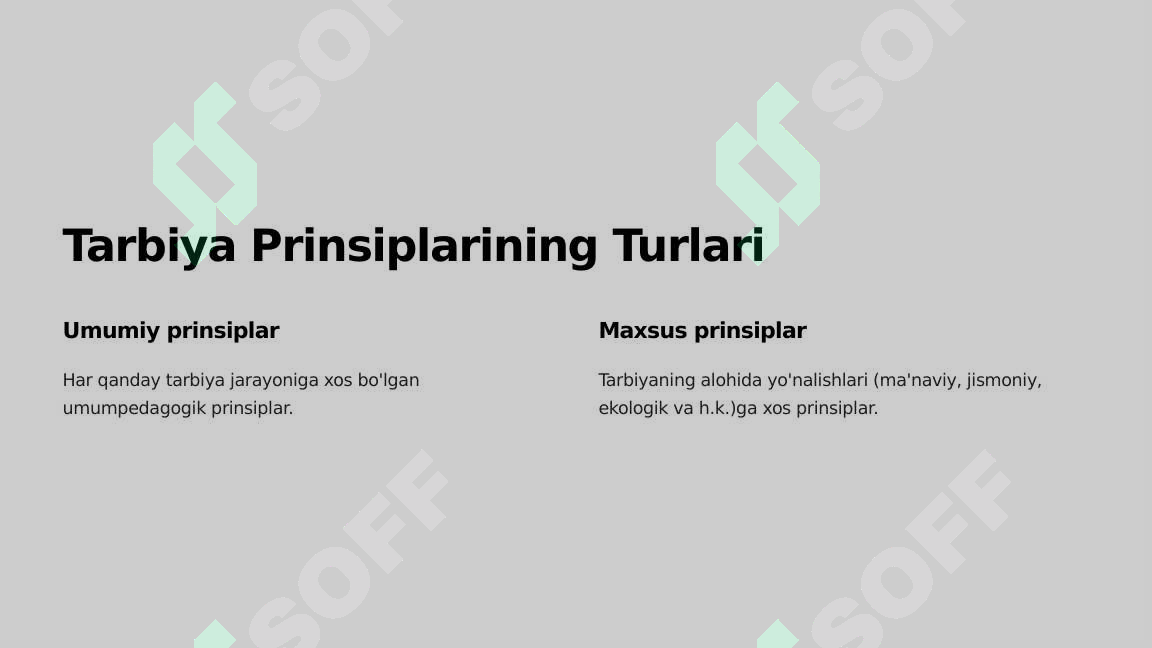 SOFF SOFF

Tarbiya Prinsiplarining Turlari

Umumiy prinsiplar

Har qanday tarbiya jarayoniga xos bo'lgan umumpedagogik prinsiplar.

Maxsus prinsiplar

Tarbiyaning alohida yo'nalishlari (ma'naviy, jismoniy, ekologik va h.k.)ga xos prinsiplar.

SOFF SOFF